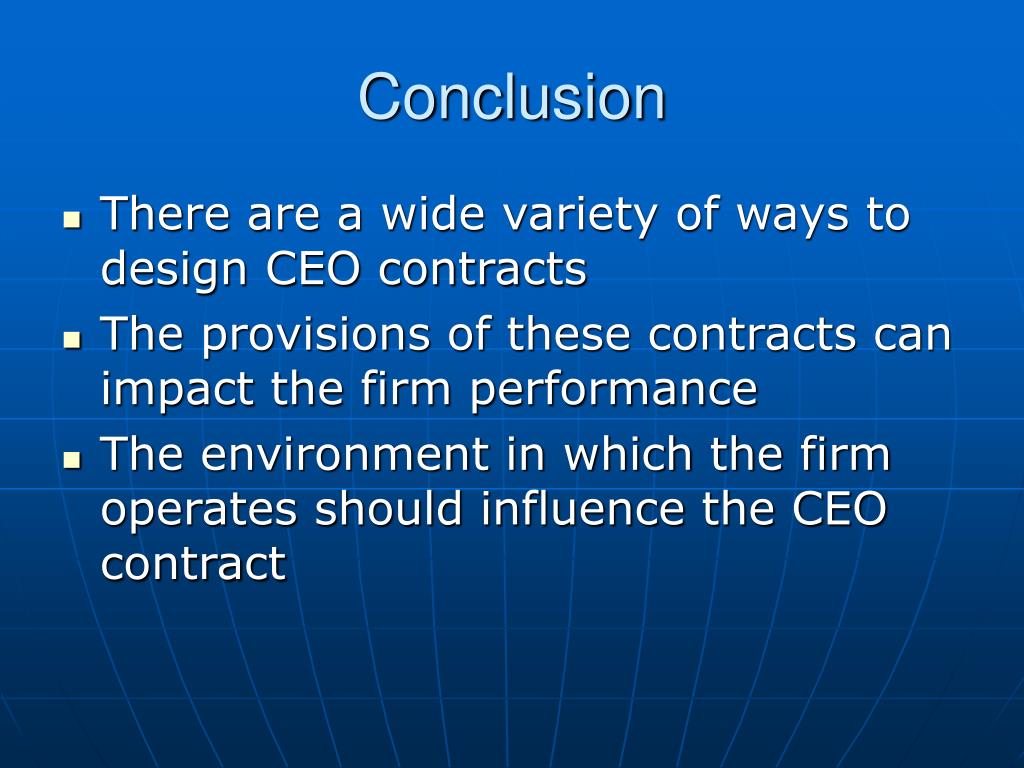 Conclusion

- There are a wide variety of ways to design CEO contracts
- The provisions of these contracts can impact the firm performance
- The environment in which the firm operates should influence the CEO contract